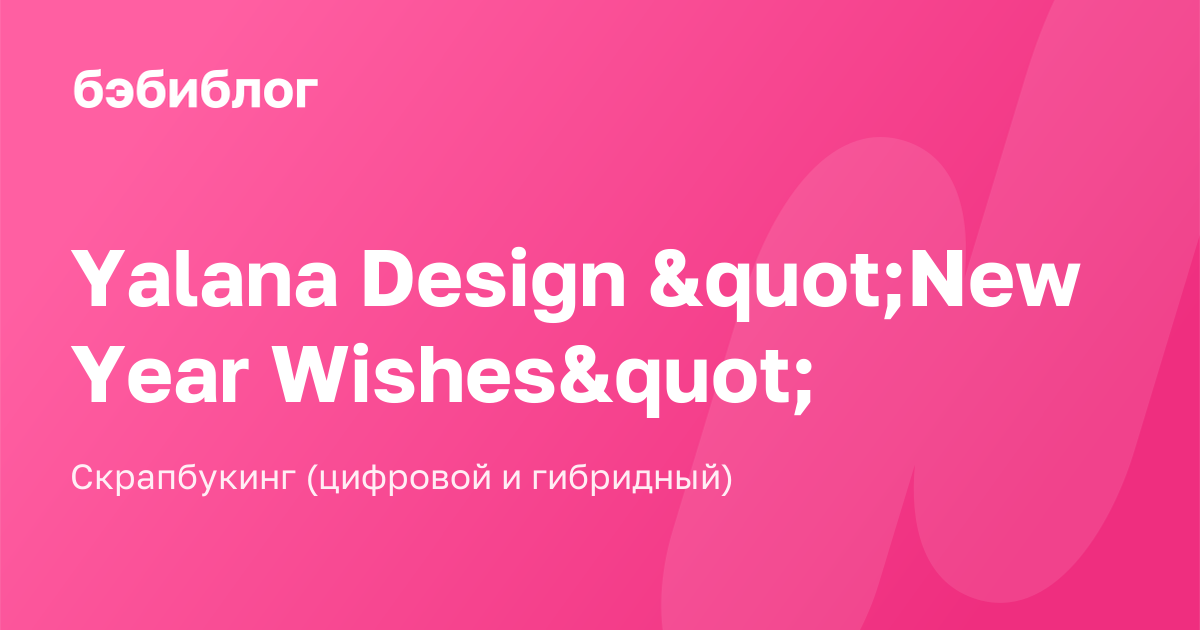 бэбиблог

Yalana Design &quot;New Year Wishes&quot;

Скрапбукинг (цифровой и гибридный)